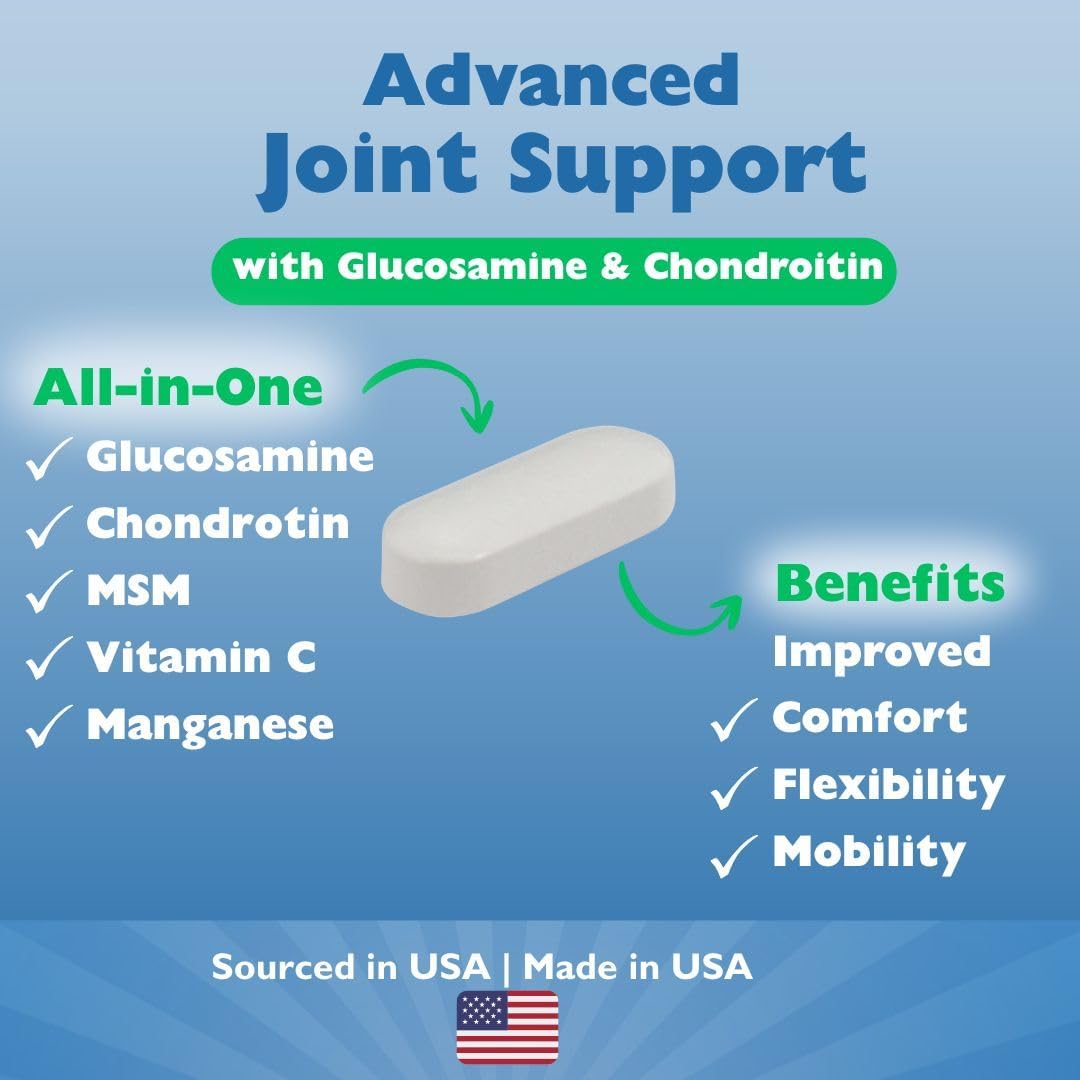 Advanced
Joint Support

with Glucosamine & Chondroitin

All-in-One
✓ Glucosamine
✓ Chondrotin
✓ MSM
✓ Vitamin C
✓ Manganese

Benefits
Improved
✓ Comfort
✓ Flexibility
✓ Mobility

Sourced in USA | Made in USA